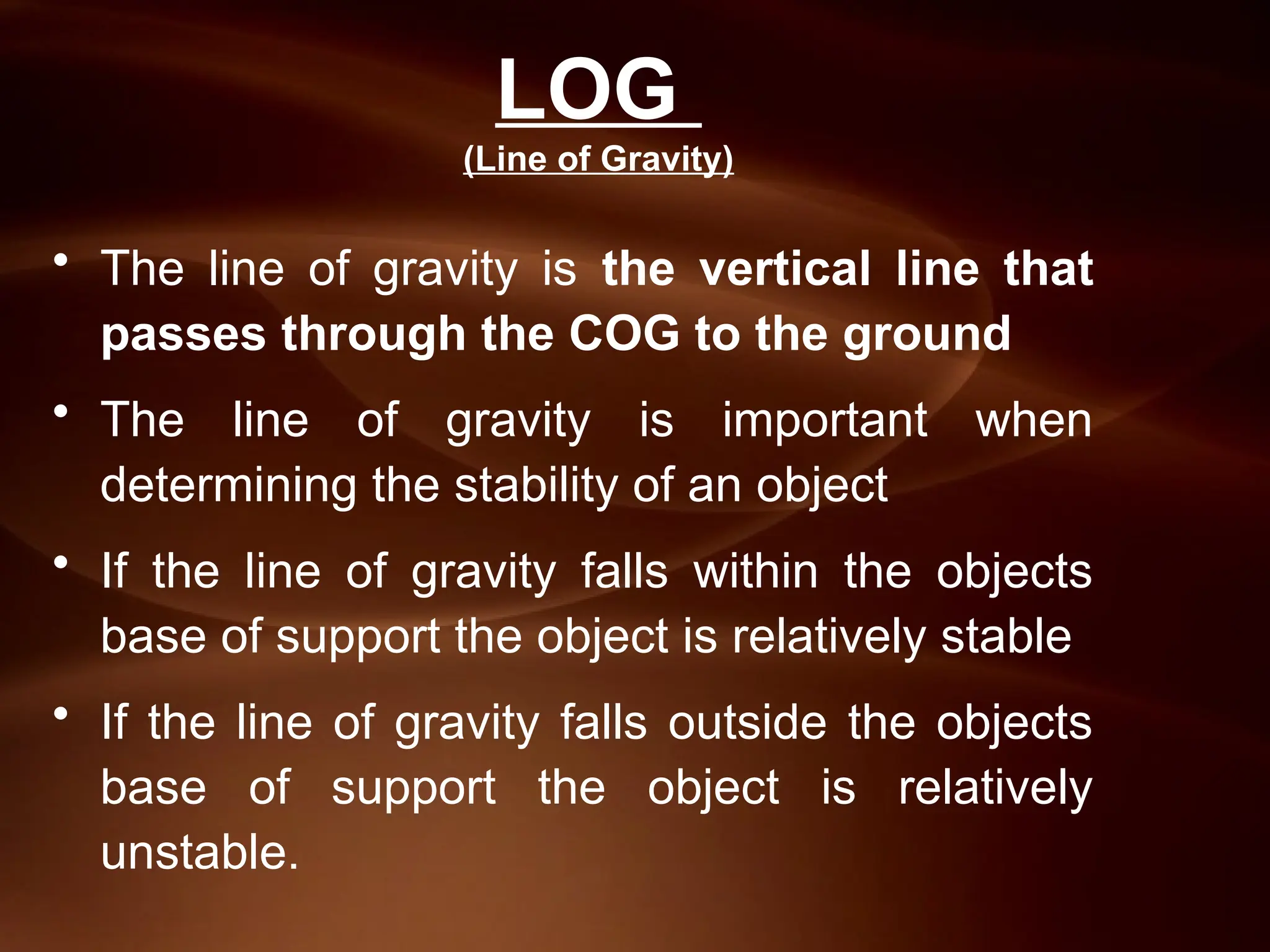 LOG
(Line of Gravity)

• The line of gravity is the vertical line that passes through the COG to the ground

• The line of gravity is important when determining the stability of an object

• If the line of gravity falls within the objects base of support the object is relatively stable

• If the line of gravity falls outside the objects base of support the object is relatively unstable.